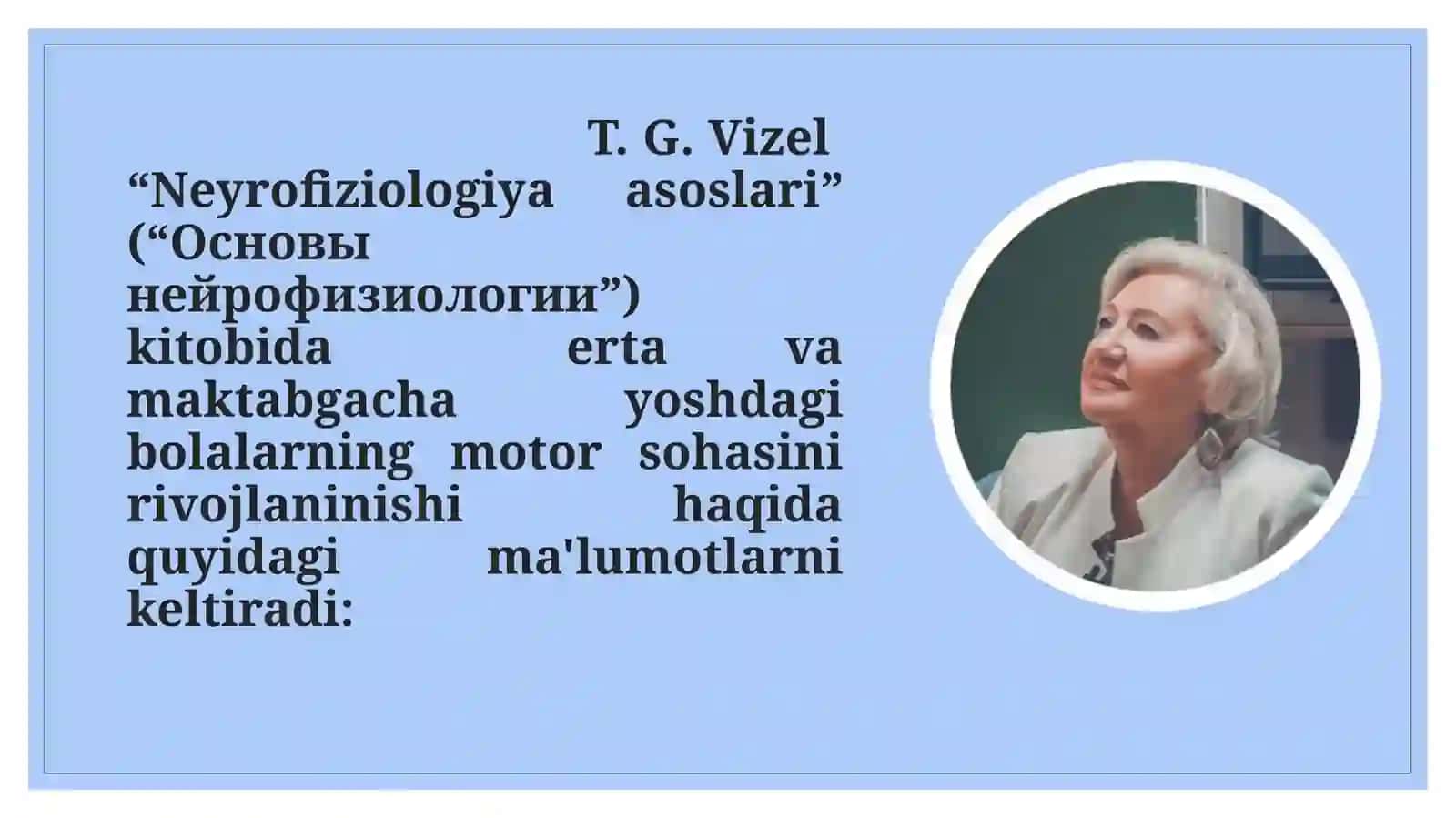 T. G. Vizel “Neyrofiziologiya asoslari” (“Основы нейрофизиологии”) kitobida erta va maktabgacha yoshdagi bolalarning motor sohasini rivojlaninishi haqida quyidagi ma'lumotlarni keltiradi: